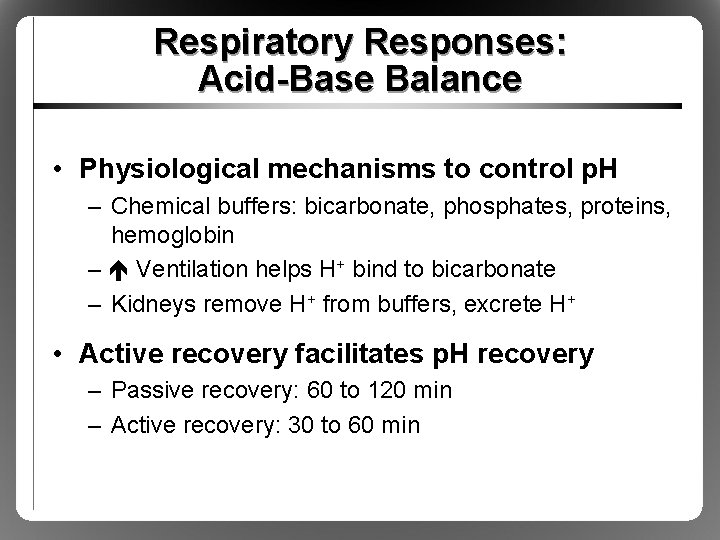 Respiratory Responses:
Acid-Base Balance

• Physiological mechanisms to control pH
– Chemical buffers: bicarbonate, phosphates, proteins, hemoglobin
– ↑ Ventilation helps $H^+$ bind to bicarbonate
– Kidneys remove $H^+$ from buffers, excrete $H^+$

• Active recovery facilitates pH recovery
– Passive recovery: 60 to 120 min
– Active recovery: 30 to 60 min